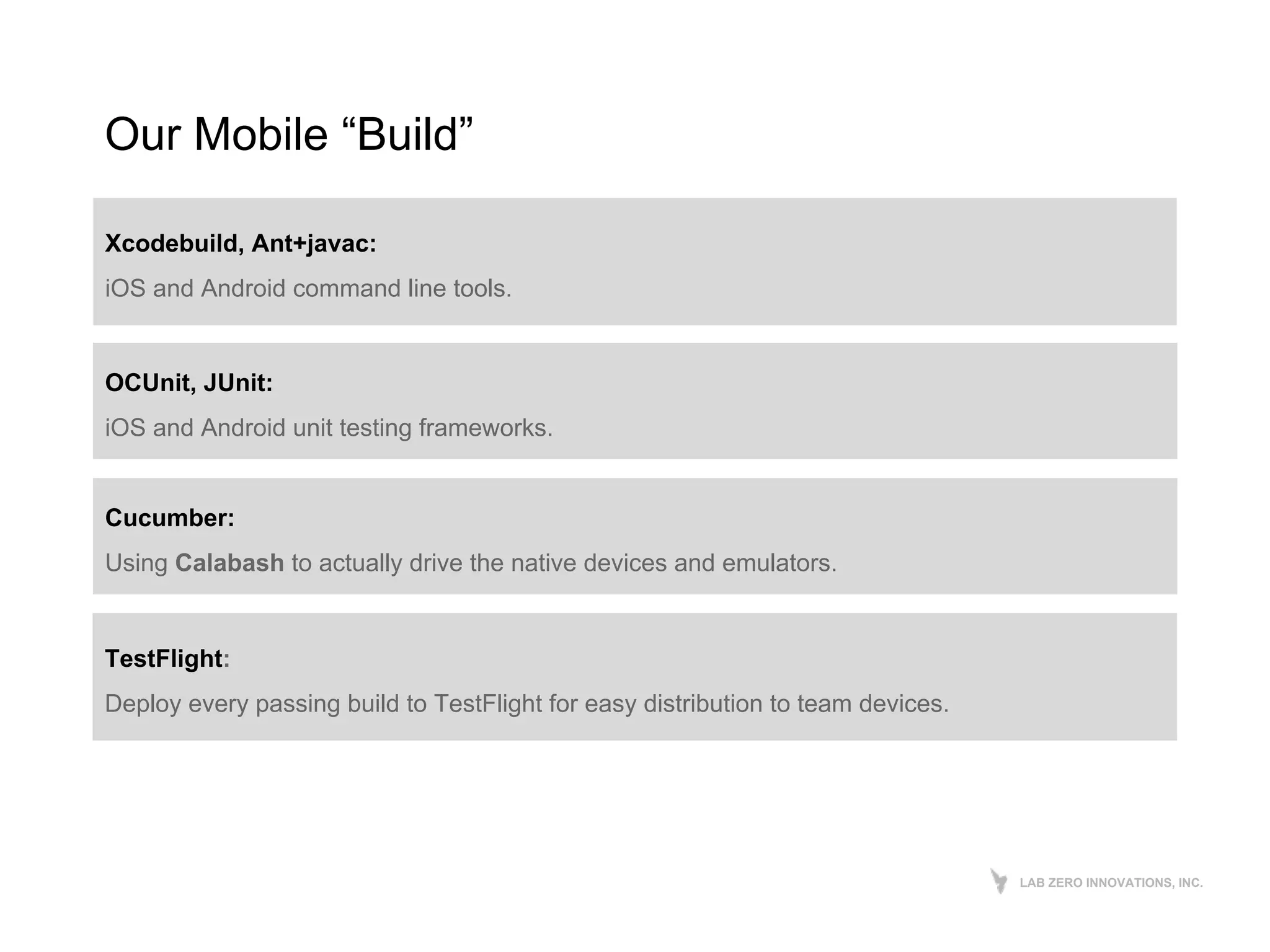 Our Mobile “Build”

Xcodebuild, Ant+javac:

iOS and Android command line tools.

OCUnit, JUnit:

iOS and Android unit testing frameworks.

Cucumber:

Using Calabash to actually drive the native devices and emulators.

TestFlight:

Deploy every passing build to TestFlight for easy distribution to team devices.

LAB ZERO INNOVATIONS, INC.